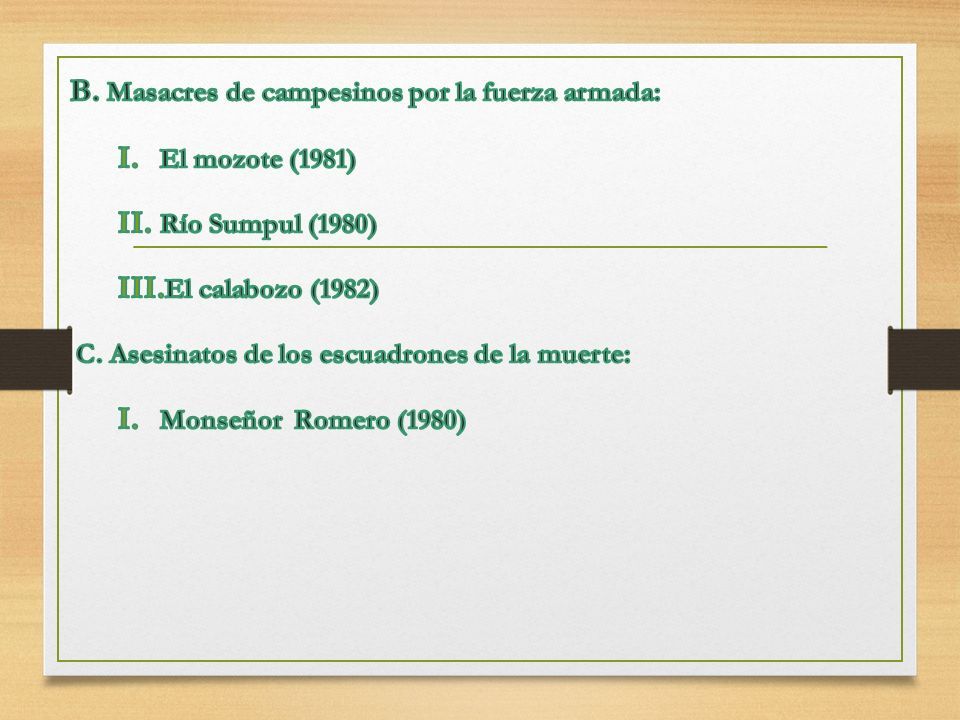 B. Masacres de campesinos por la fuerza armada:

I. El mozote (1981)

II. Río Sumpul (1980)

III.El calabozo (1982)

C. Asesinatos de los escuadrones de la muerte:

I. Monseñor Romero (1980)